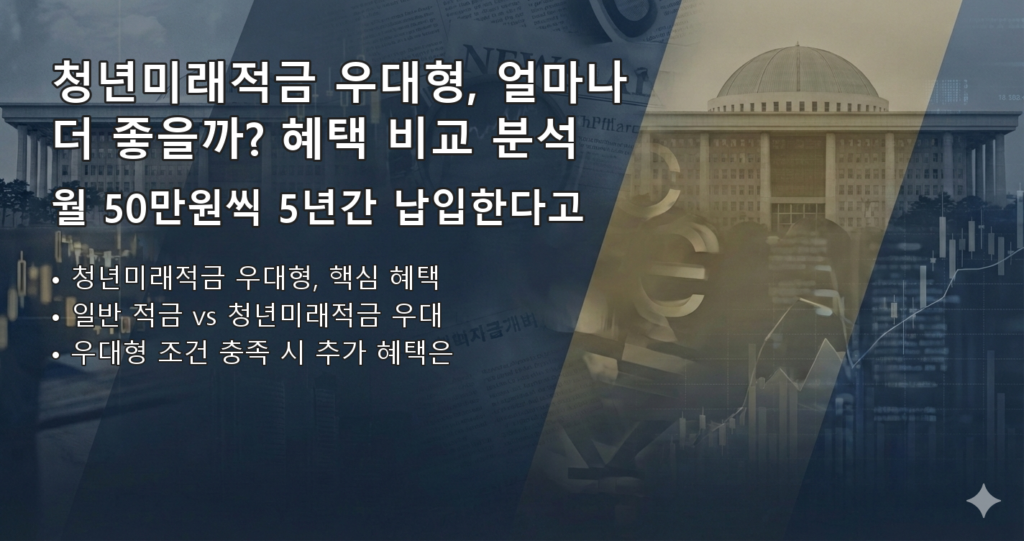 청년미래적금 우대형, 얼마나 더 좋을까? 혜택 비교 분석

월 50만원씩 5년간 납입한다고

• 청년미래적금 우대형, 핵심 혜택
• 일반 적금 vs 청년미래적금 우대
• 우대형 조건 충족 시 추가 혜택은